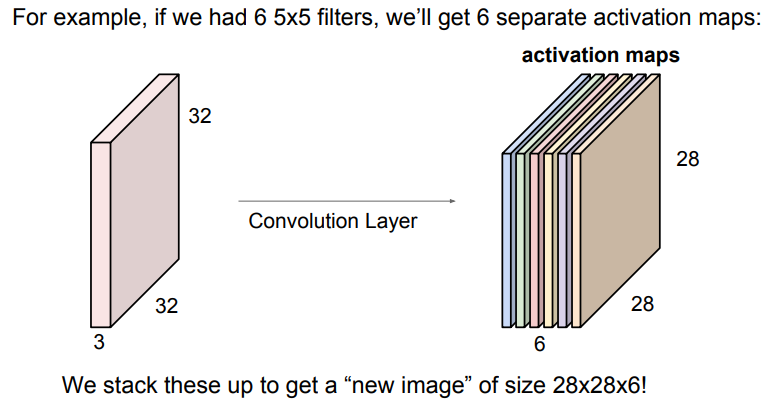 For example, if we had 6 5x5 filters, we'll get 6 separate activation maps:

activation maps

32

32

3

Convolution Layer

28

28

6

We stack these up to get a "new image" of size 28x28x6!